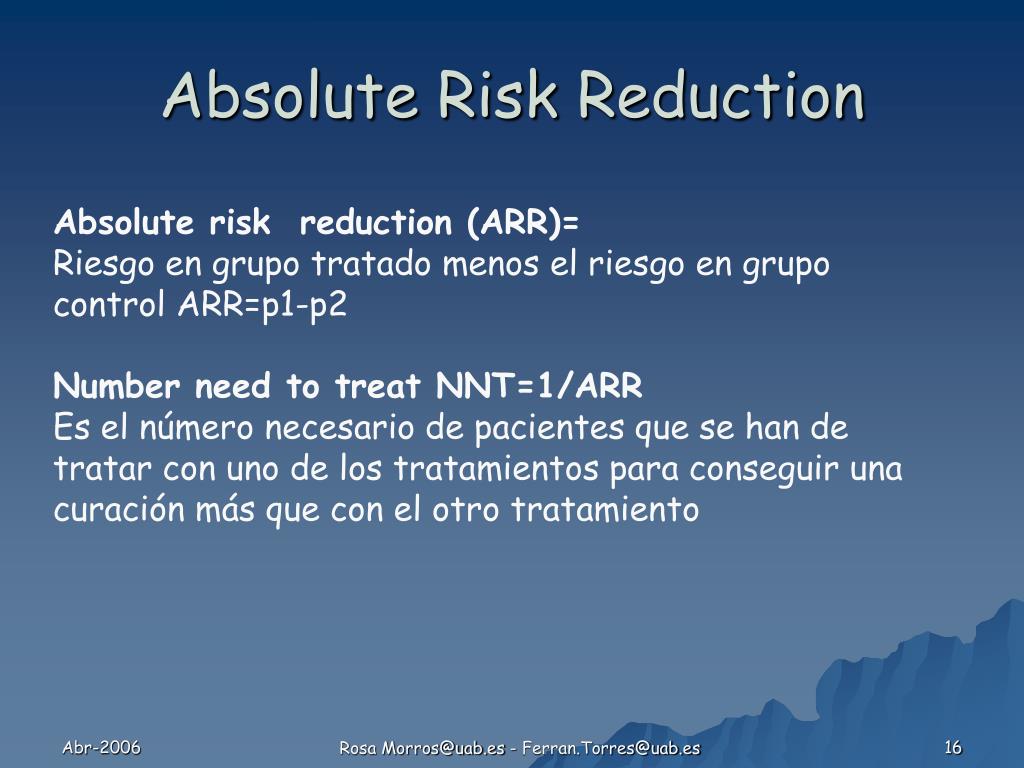 Absolute Risk Reduction

Absolute risk reduction (ARR)=
Riesgo en grupo tratado menos el riesgo en grupo control ARR=p1-p2

Number need to treat NNT=1/ARR
Es el número necesario de pacientes que se han de tratar con uno de los tratamientos para conseguir una curación más que con el otro tratamiento

Abr-2006

Rosa Morros@uab.es - Ferran.Torres@uab.es

16